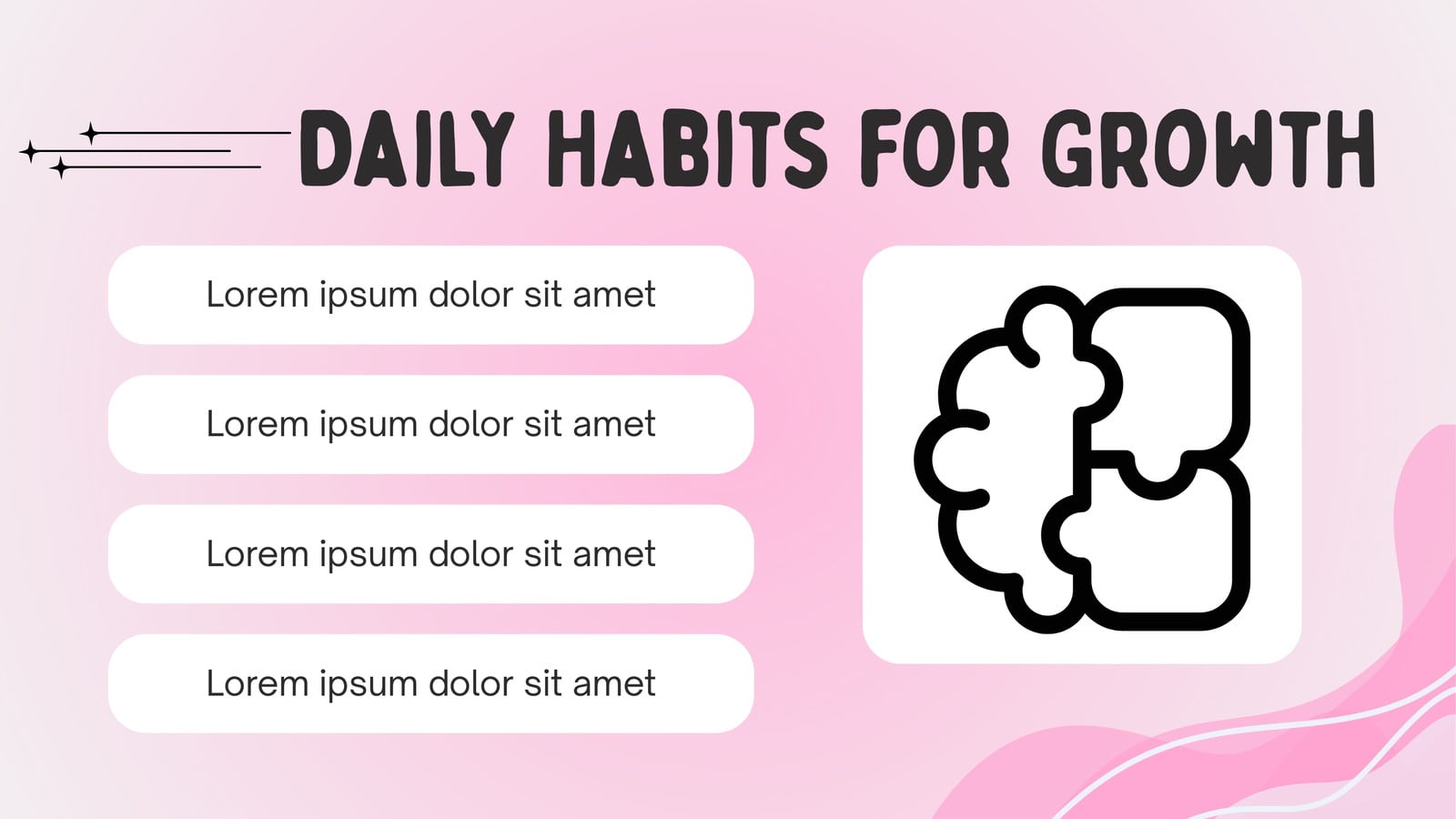 DAILY HABITS FOR GROWTH

Lorem ipsum dolor sit amet

Lorem ipsum dolor sit amet

Lorem ipsum dolor sit amet

Lorem ipsum dolor sit amet